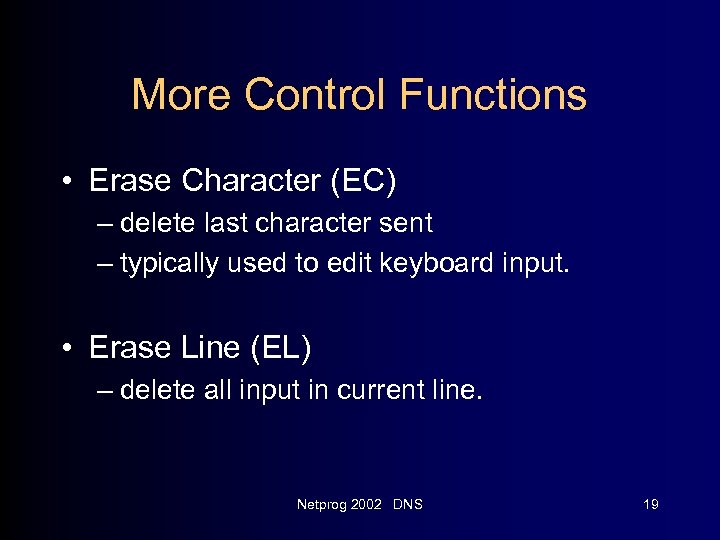 More Control Functions

• Erase Character (EC)
– delete last character sent
– typically used to edit keyboard input.

• Erase Line (EL)
– delete all input in current line.

Netprog 2002 DNS

19